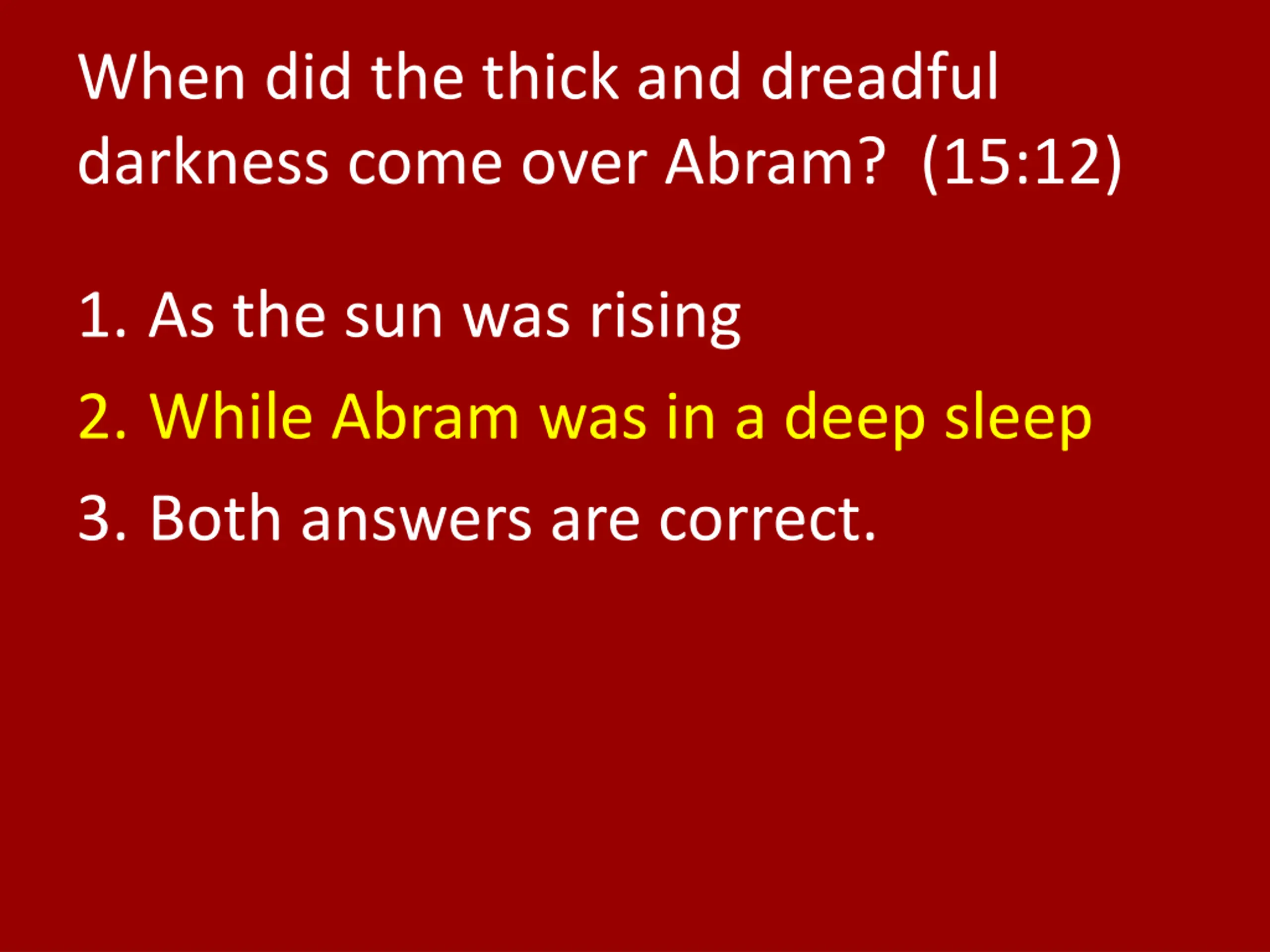 When did the thick and dreadful darkness come over Abram? (15:12)

1. As the sun was rising
2. While Abram was in a deep sleep
3. Both answers are correct.